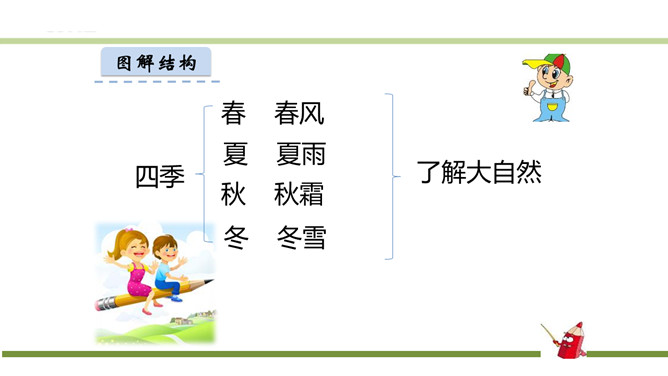 图解结构

四季

春　春风
夏　夏雨
秋　秋霜
冬　冬雪

了解大自然